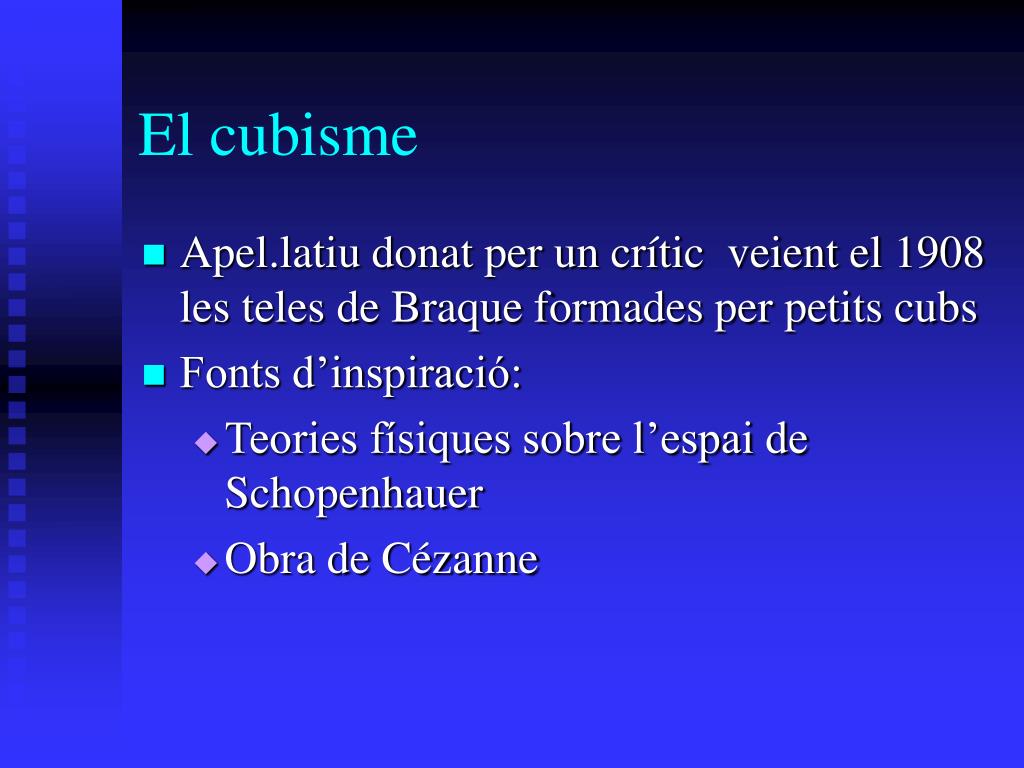 El cubisme

- Apel.latiu donat per un crític veient el 1908 les teles de Braque formades per petits cubs
- Fonts d’inspiració:
  - Teories físiques sobre l’espai de Schopenhauer
  - Obra de Cézanne